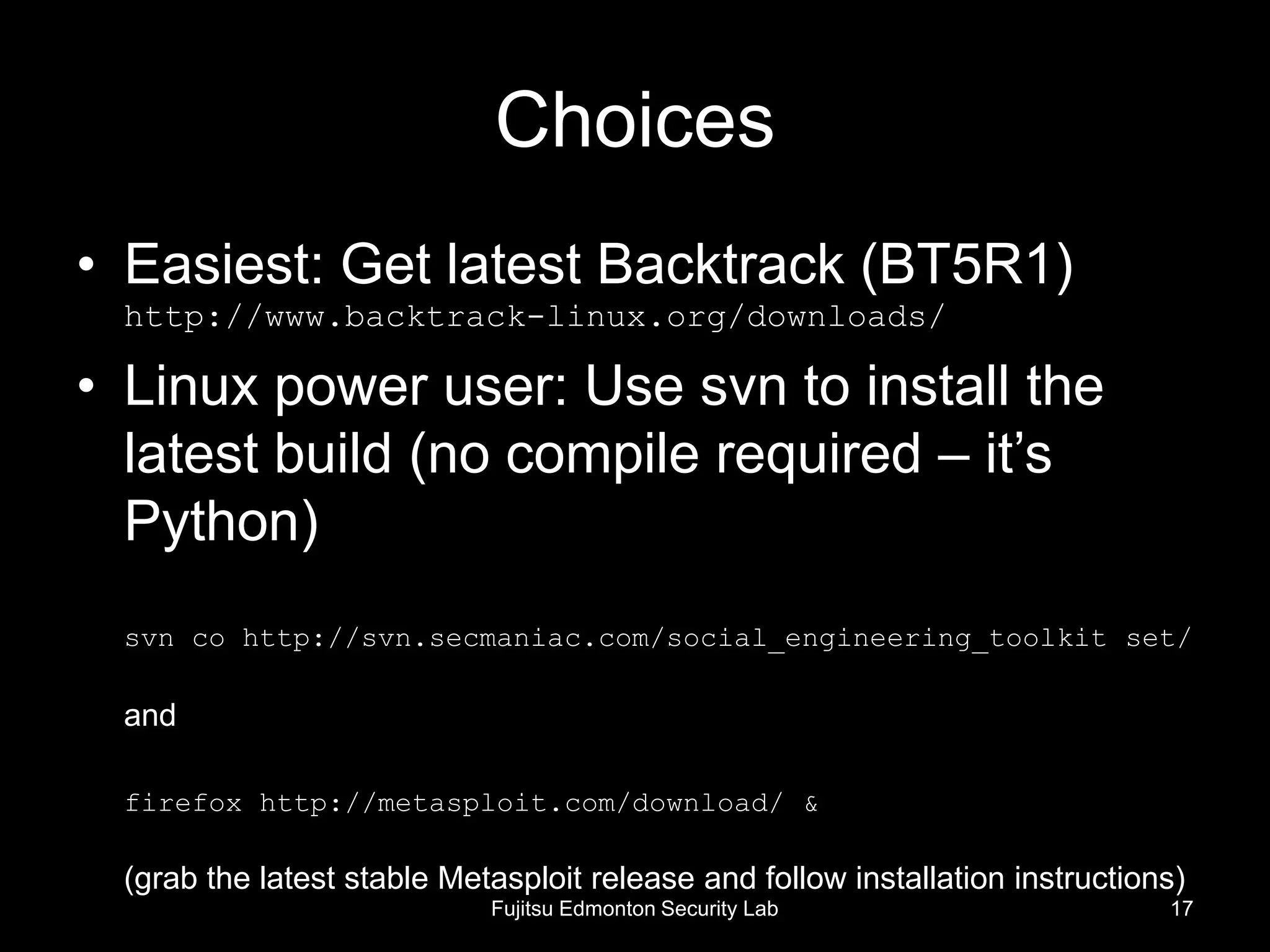 Choices

• Easiest: Get latest Backtrack (BT5R1)
http://www.backtrack-linux.org/downloads/

• Linux power user: Use svn to install the latest build (no compile required – it's Python)

svn co http://svn.secmaniac.com/social_engineering_toolkit set/

and

firefox http://metasploit.com/download/ &

(grab the latest stable Metasploit release and follow installation instructions)

Fujitsu Edmonton Security Lab

17